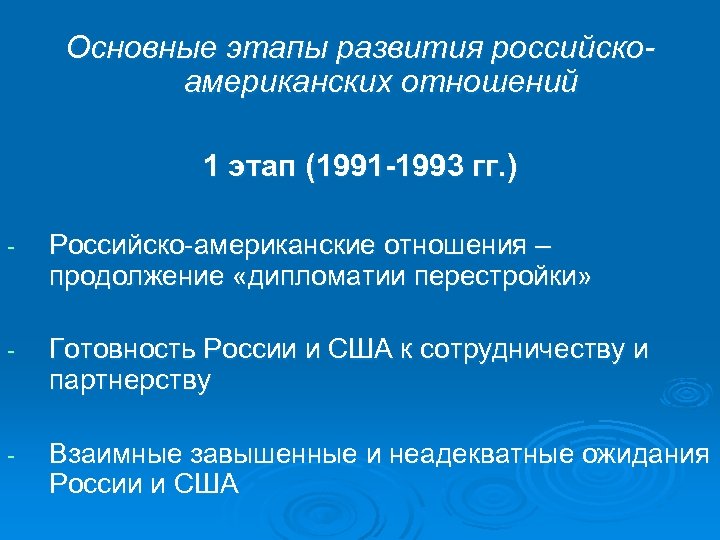 Основные этапы развития российско-американских отношений

1 этап (1991-1993 гг.)

- Российско-американские отношения – продолжение «дипломатии перестройки»

- Готовность России и США к сотрудничеству и партнерству

- Взаимные завышенные и неадекватные ожидания России и США